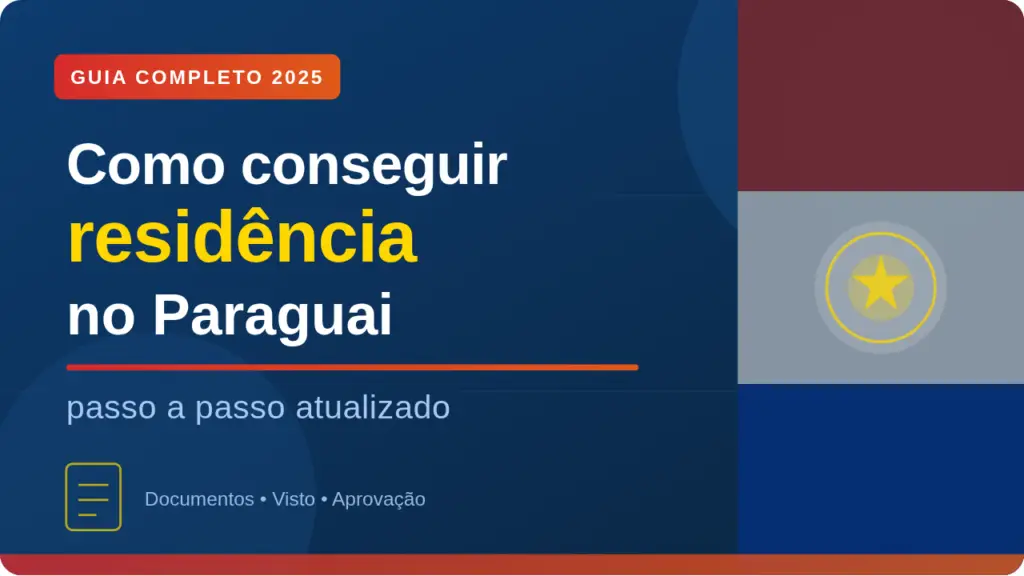 GUIA COMPLETO 2025

Como conseguir residência no Paraguai

passo a passo atualizado

Documentos • Visto • Aprovação